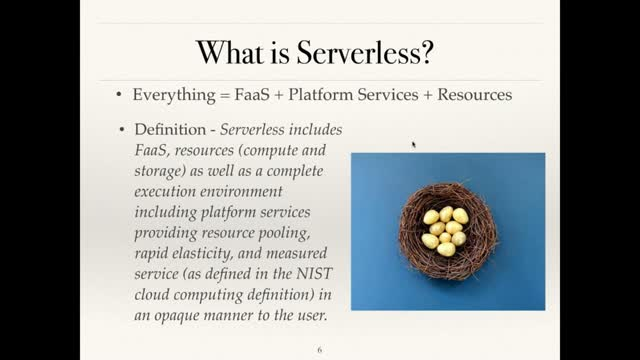 What is Serverless?

• Everything = FaaS + Platform Services + Resources

• Definition - Serverless includes FaaS, resources (compute and storage) as well as a complete execution environment including platform services providing resource pooling, rapid elasticity, and measured service (as defined in the NIST cloud computing definition) in an opaque manner to the user.

6